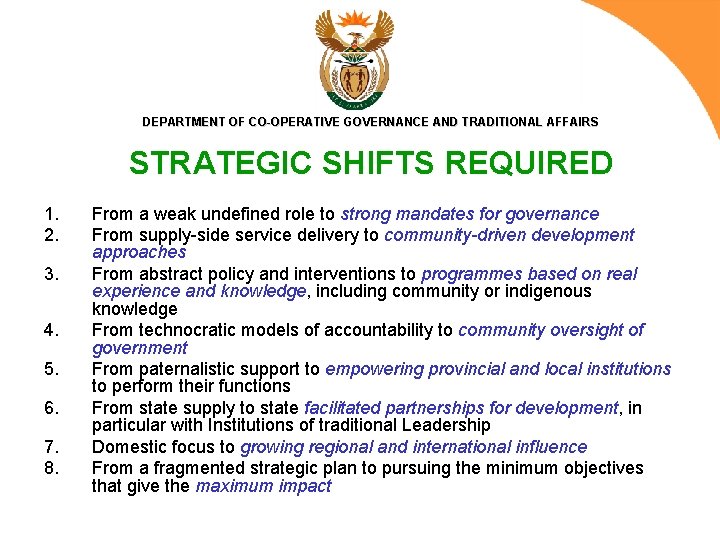 DEPARTMENT OF CO-OPERATIVE GOVERNANCE AND TRADITIONAL AFFAIRS

STRATEGIC SHIFTS REQUIRED

1. From a weak undefined role to strong mandates for governance
2. From supply-side service delivery to community-driven development approaches
3. From abstract policy and interventions to programmes based on real experience and knowledge, including community or indigenous knowledge
4. From technocratic models of accountability to community oversight of government
5. From paternalistic support to empowering provincial and local institutions to perform their functions
6. From state supply to state facilitated partnerships for development, in particular with Institutions of traditional Leadership
7. Domestic focus to growing regional and international influence
8. From a fragmented strategic plan to pursuing the minimum objectives that give the maximum impact